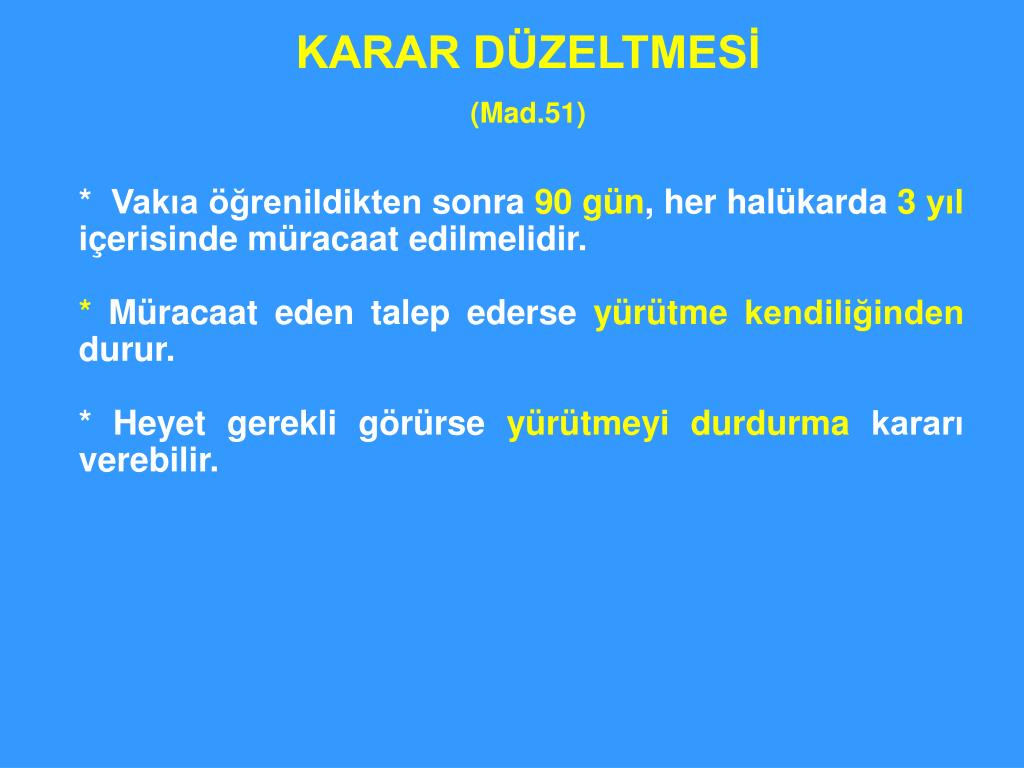 KARAR DÜZELTMESİ

(Mad.51)

* Vakıa öğrenildikten sonra 90 gün, her halükarda 3 yıl içerisinde müracaat edilmelidir.

* Müracaat eden talep ederse yürütme kendiliğinden durur.

* Heyet gerekli görürse yürütmeyi durdurma kararı verebilir.